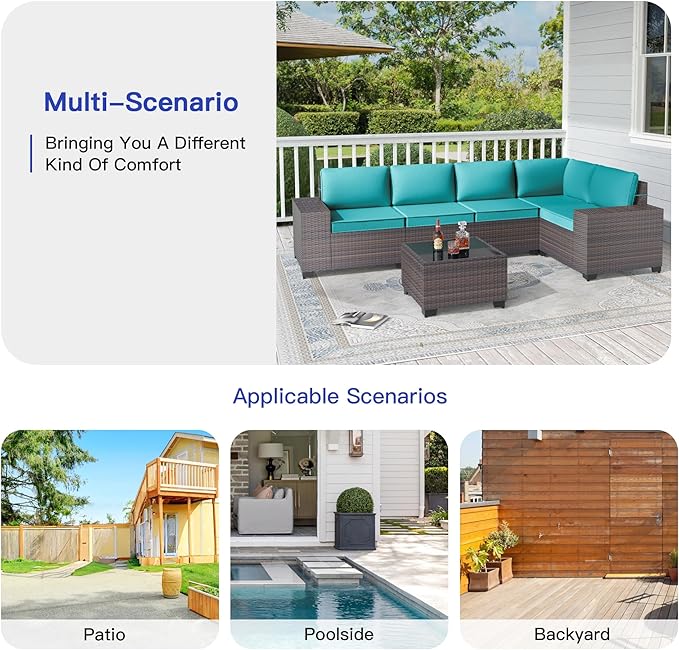 Multi–Scenario

Bringing You A Different Kind Of Comfort

Applicable Scenarios

Patio

Poolside

Backyard